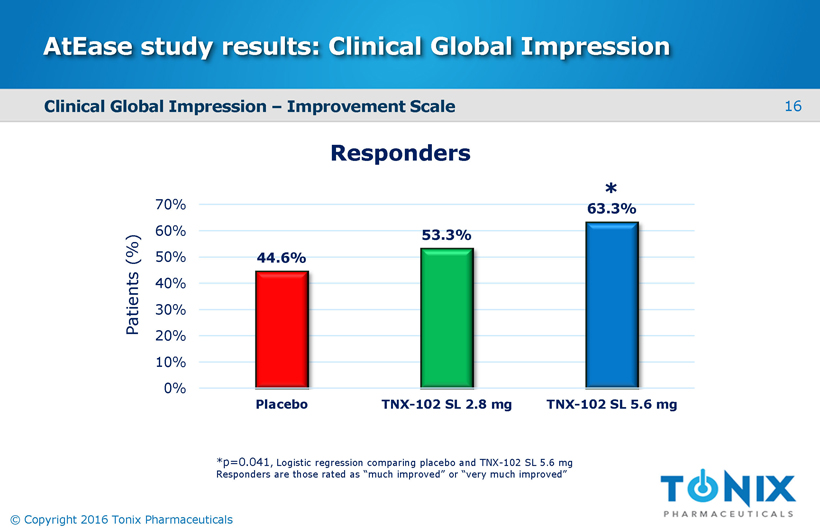 AtEase study results: Clinical Global Impression

Clinical Global Impression – Improvement Scale

16

Responders

Patients (%)

70%
60%
50%
40%
30%
20%
10%
0%

44.6%

53.3%

*
63.3%

Placebo

TNX-102 SL 2.8 mg

TNX-102 SL 5.6 mg

*p=0.041, Logistic regression comparing placebo and TNX-102 SL 5.6 mg
Responders are those rated as "much improved" or "very much improved"

TONIX
PHARMACEUTICALS

© Copyright 2016 Tonix Pharmaceuticals